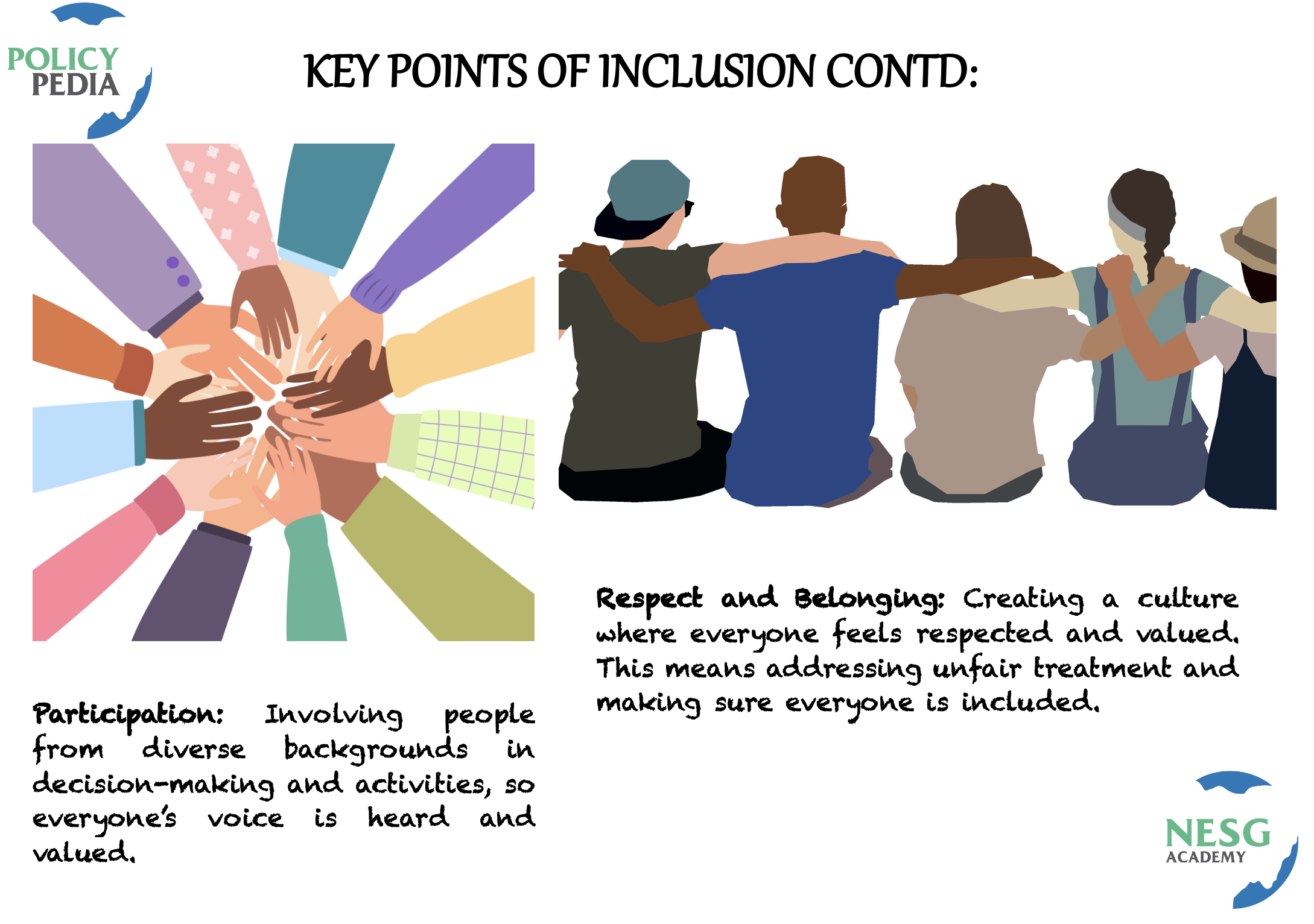 POLICY PEDIA

KEY POINTS OF INCLUSION CONTD:

Participation: Involving people from diverse backgrounds in decision-making and activities, so everyone's voice is heard and valued.

Respect and Belonging: Creating a culture where everyone feels respected and valued. This means addressing unfair treatment and making sure everyone is included.

NESG ACADEMY